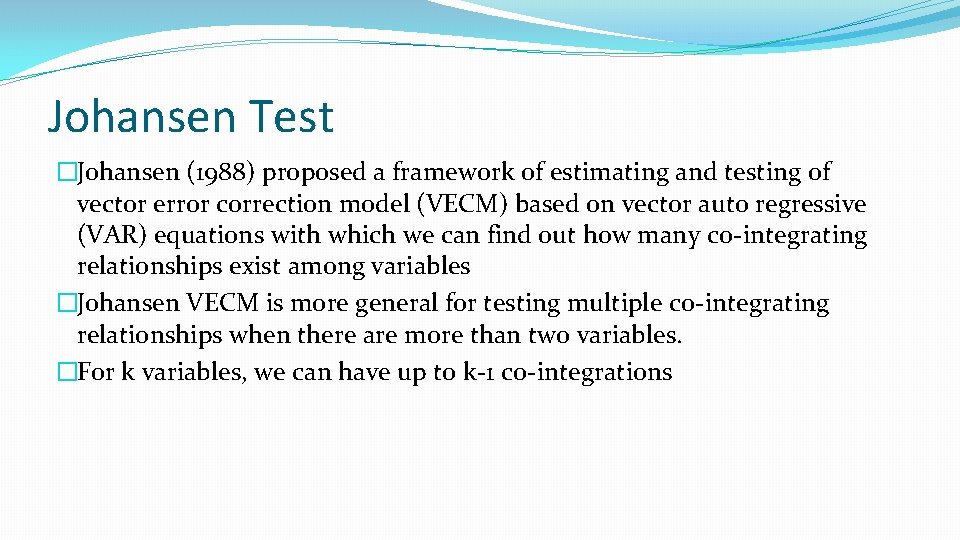 Johansen Test

�Johansen (1988) proposed a framework of estimating and testing of vector error correction model (VECM) based on vector auto regressive (VAR) equations with which we can find out how many co-integrating relationships exist among variables

�Johansen VECM is more general for testing multiple co-integrating relationships when there are more than two variables.

�For k variables, we can have up to k-1 co-integrations